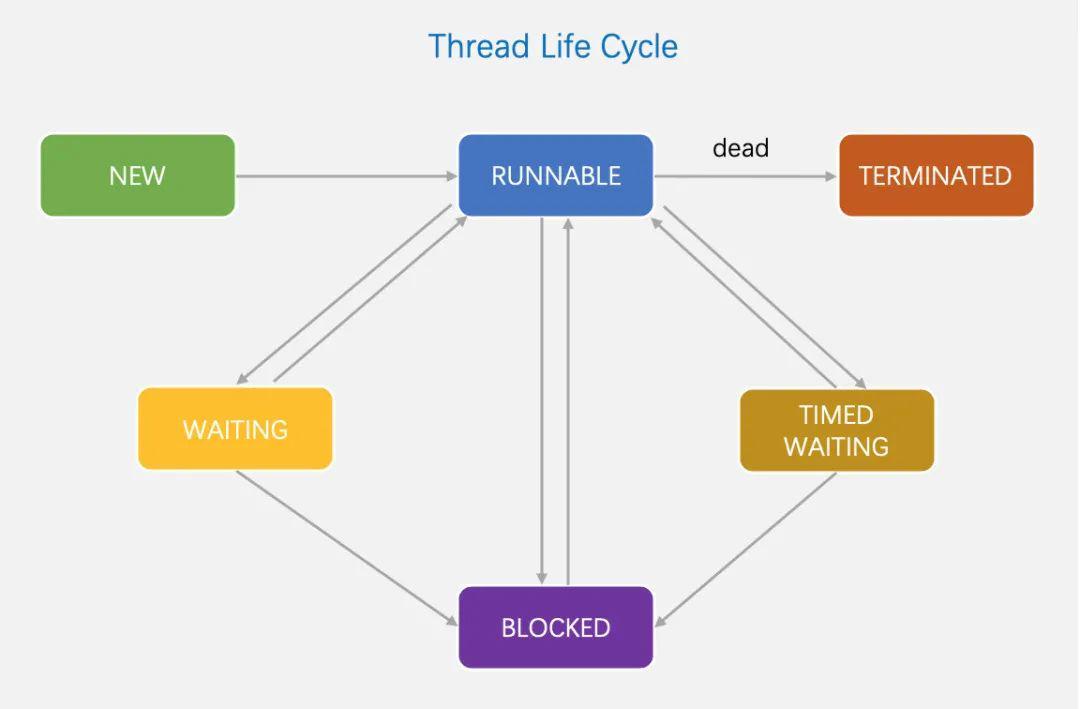 Thread Life Cycle

NEW

RUNNABLE

dead

TERMINATED

WAITING

TIMED WAITING

BLOCKED